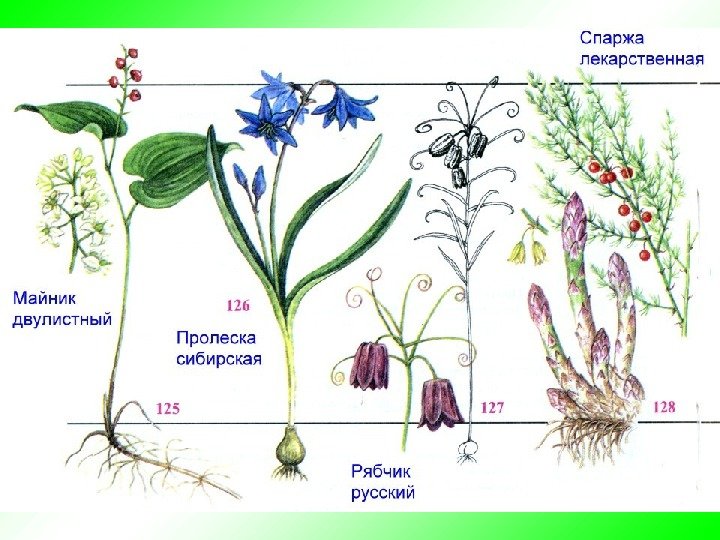 Спаржа лекарственная

Майник двулистный

126

Пролеска сибирская

125

127

128

Рябчик русский